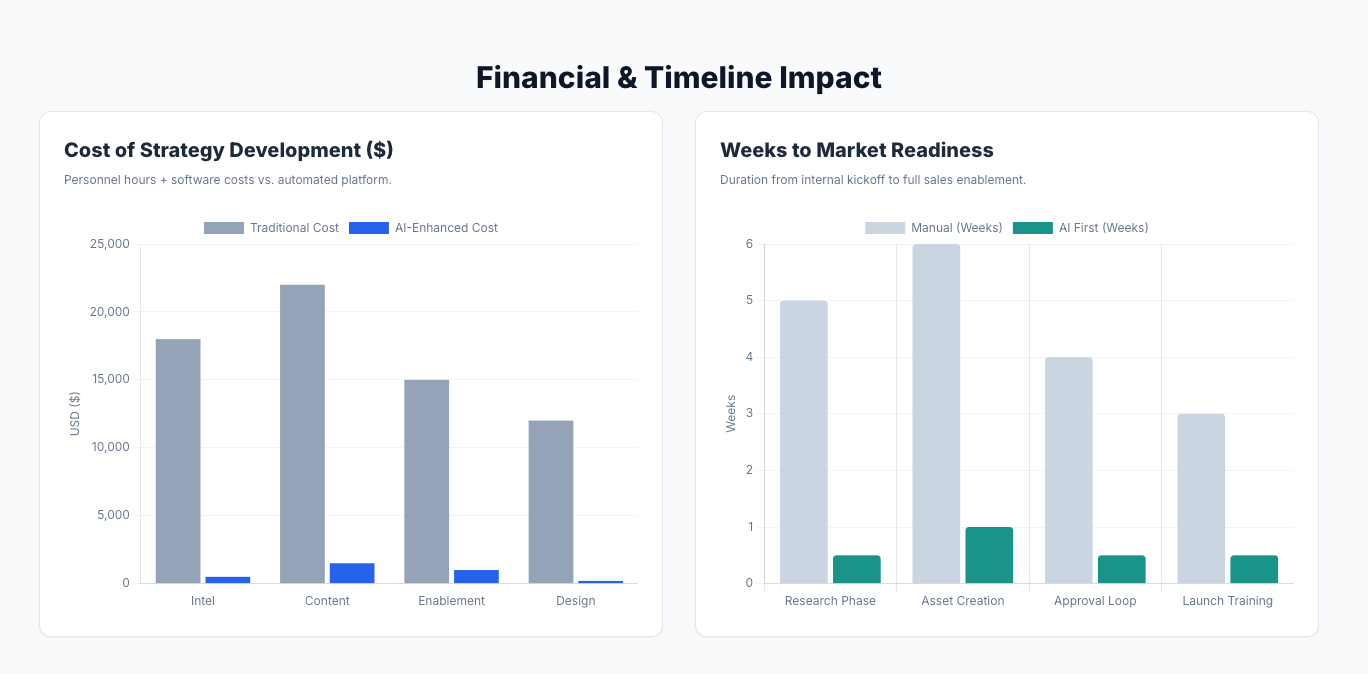 Financial & Timeline Impact

Cost of Strategy Development ($)

Personnel hours + software costs vs. automated platform.

Traditional Cost AI-Enhanced Cost

USD ($)

25,000
20,000
15,000
10,000
5,000
0

Intel Content Enablement Design

Weeks to Market Readiness

Duration from internal kickoff to full sales enablement.

Manual (Weeks) AI First (Weeks)

Weeks

6
5
4
3
2
1
0

Research Phase Asset Creation Approval Loop Launch Training